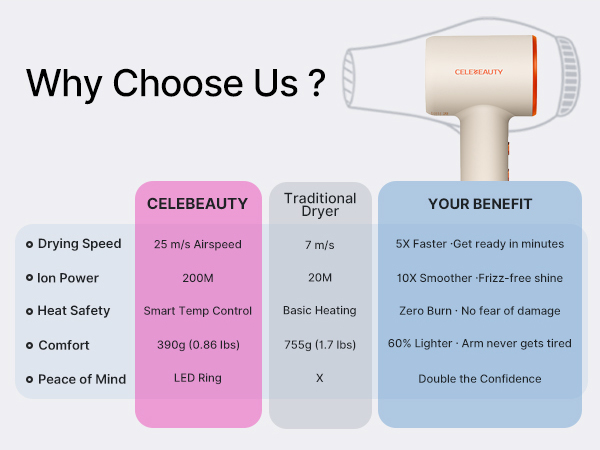 Why Choose Us ?

CELEBEAUTY

|  | CELEBEAUTY | Traditional Dryer | YOUR BENEFIT |
|---|---|---|---|
| Drying Speed | 25 m/s Airspeed | 7 m/s | 5X Faster ·Get ready in minutes |
| Ion Power | 200M | 20M | 10X Smoother ·Frizz-free shine |
| Heat Safety | Smart Temp Control | Basic Heating | Zero Burn · No fear of damage |
| Comfort | 390g (0.86 lbs) | 755g (1.7 lbs) | 60% Lighter · Arm never gets tired |
| Peace of Mind | LED Ring | X | Double the Confidence |